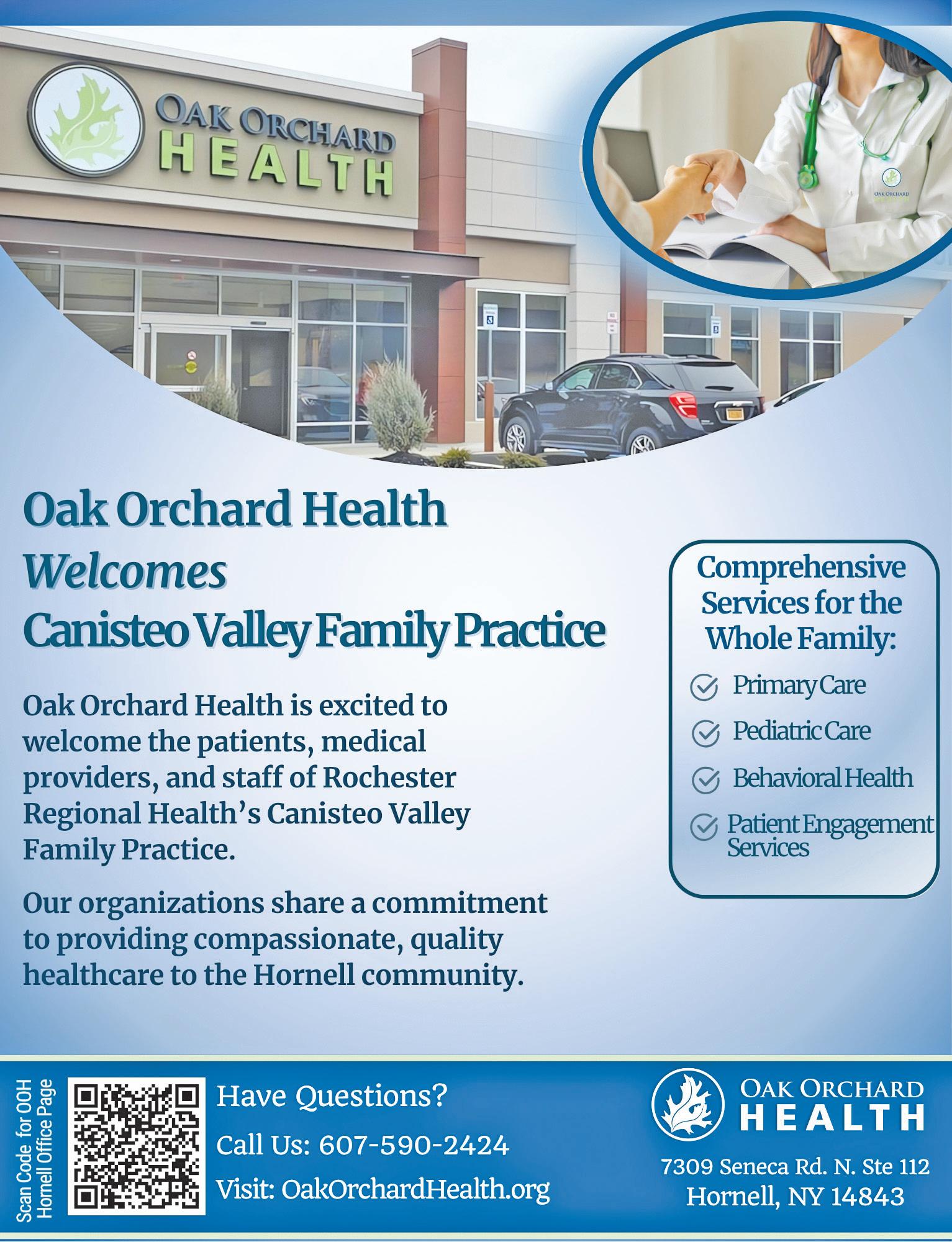 OAK ORCHARD HEALTH

OAK ORCHARD

Oak Orchard Health Welcomes Canisteo Valley Family Practice

Oak Orchard Health is excited to welcome the patients, medical providers, and staff of Rochester Regional Health's Canisteo Valley Family Practice.

Our organizations share a commitment to providing compassionate, quality healthcare to the Hornell community.

Comprehensive Services for the Whole Family:

Primary Care

Pediatric Care

Behavioral Health

Patient Engagement Services

Scan Code for OOH Hornell Office Page

Have Questions?

Call Us: 607-590-2424

Visit: OakOrchardHealth.org

OAK ORCHARD HEALTH

7309 Seneca Rd. N. Ste 112
Hornell, NY 14843